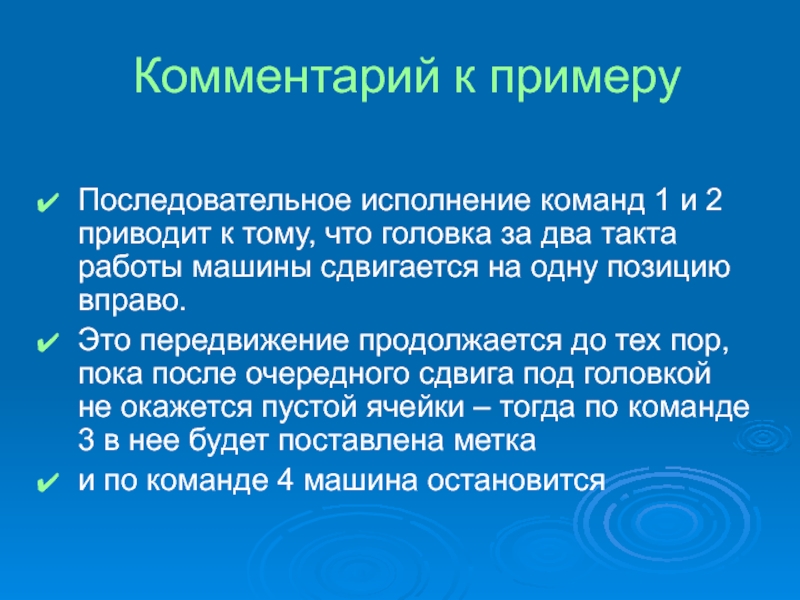 Комментарий к примеру

✔ Последовательное исполнение команд 1 и 2 приводит к тому, что головка за два такта работы машины сдвигается на одну позицию вправо.

✔ Это передвижение продолжается до тех пор, пока после очередного сдвига под головкой не окажется пустой ячейки – тогда по команде 3 в нее будет поставлена метка

✔ и по команде 4 машина остановится